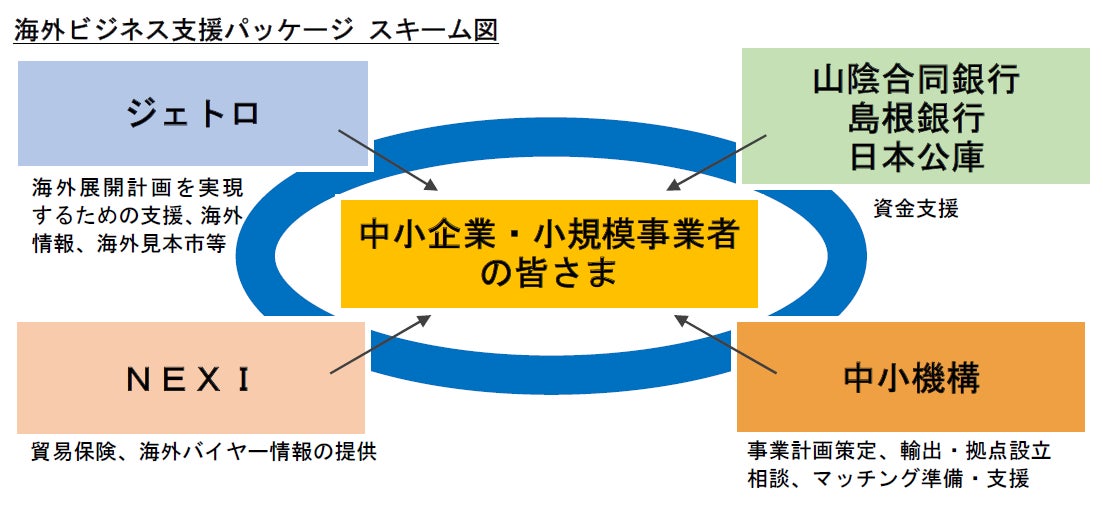 海外ビジネス支援パッケージ スキーム図

ジェトロ

海外展開計画を実現するための支援、海外情報、海外見本市等

山陰合同銀行
島根銀行
日本公庫

資金支援

中小企業・小規模事業者の皆さま

NEXI

貿易保険、海外バイヤー情報の提供

中小機構

事業計画策定、輸出・拠点設立相談、マッチング準備・支援